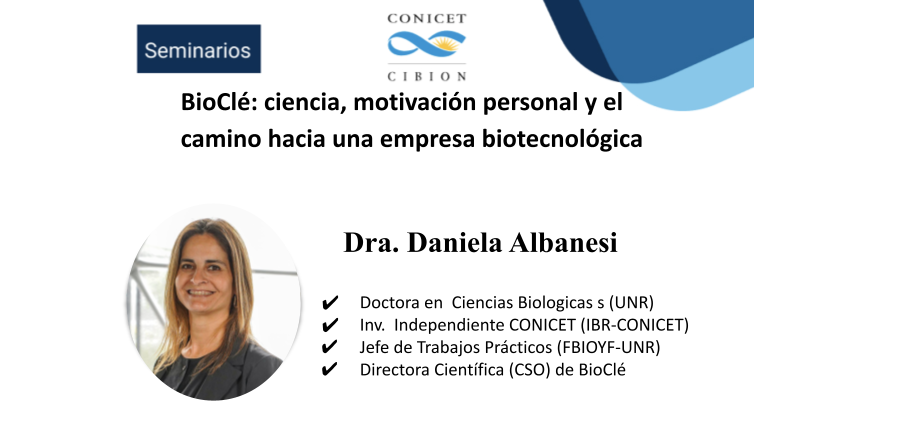 Seminarios

CONICET
CIBION

BioClé: ciencia, motivación personal y el camino hacia una empresa biotecnológica

Dra. Daniela Albanesi

✔ Doctora en Ciencias Biologicas s (UNR)
✔ Inv. Independiente CONICET (IBR-CONICET)
✔ Jefe de Trabajos Prácticos (FBIOYF-UNR)
✔ Directora Científica (CSO) de BioClé